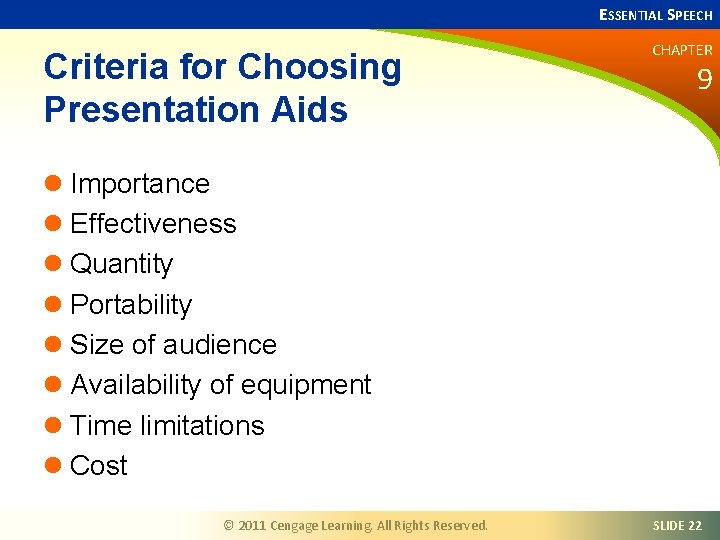 ESSENTIAL SPEECH

CHAPTER
9

Criteria for Choosing Presentation Aids

- Importance
- Effectiveness
- Quantity
- Portability
- Size of audience
- Availability of equipment
- Time limitations
- Cost

© 2011 Cengage Learning. All Rights Reserved.

SLIDE 22